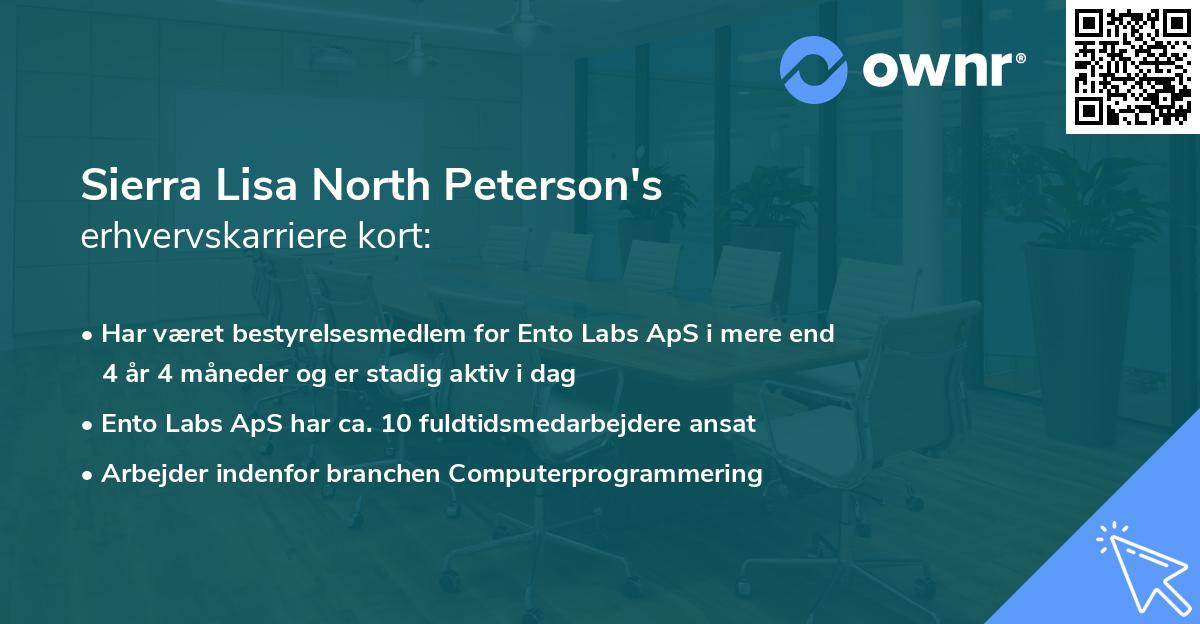 ownr®

Sierra Lisa North Peterson's
erhvervskarriere kort:

• Har været bestyrelsesmedlem for Ento Labs ApS i mere end 4 år 4 måneder og er stadig aktiv i dag
• Ento Labs ApS har ca. 10 fuldtidsmedarbejdere ansat
• Arbejder indenfor branchen Computerprogrammering